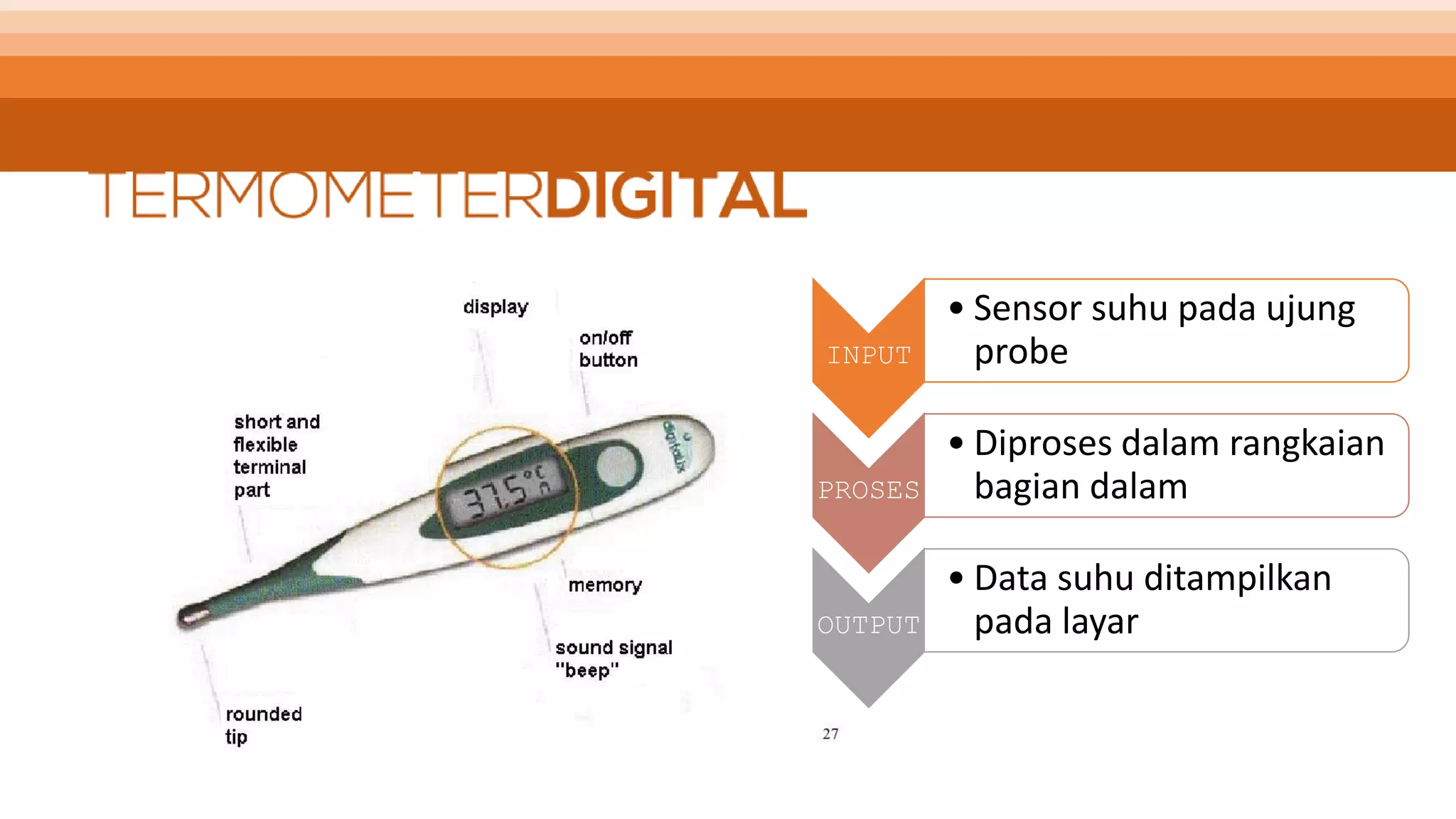 TERMOMETERDIGITAL

display

on/off button

short and flexible terminal part

37.5°C

digitalix

memory

sound signal "beep"

rounded tip

INPUT

• Sensor suhu pada ujung probe

PROSES

• Diproses dalam rangkaian bagian dalam

OUTPUT

• Data suhu ditampilkan pada layar

27